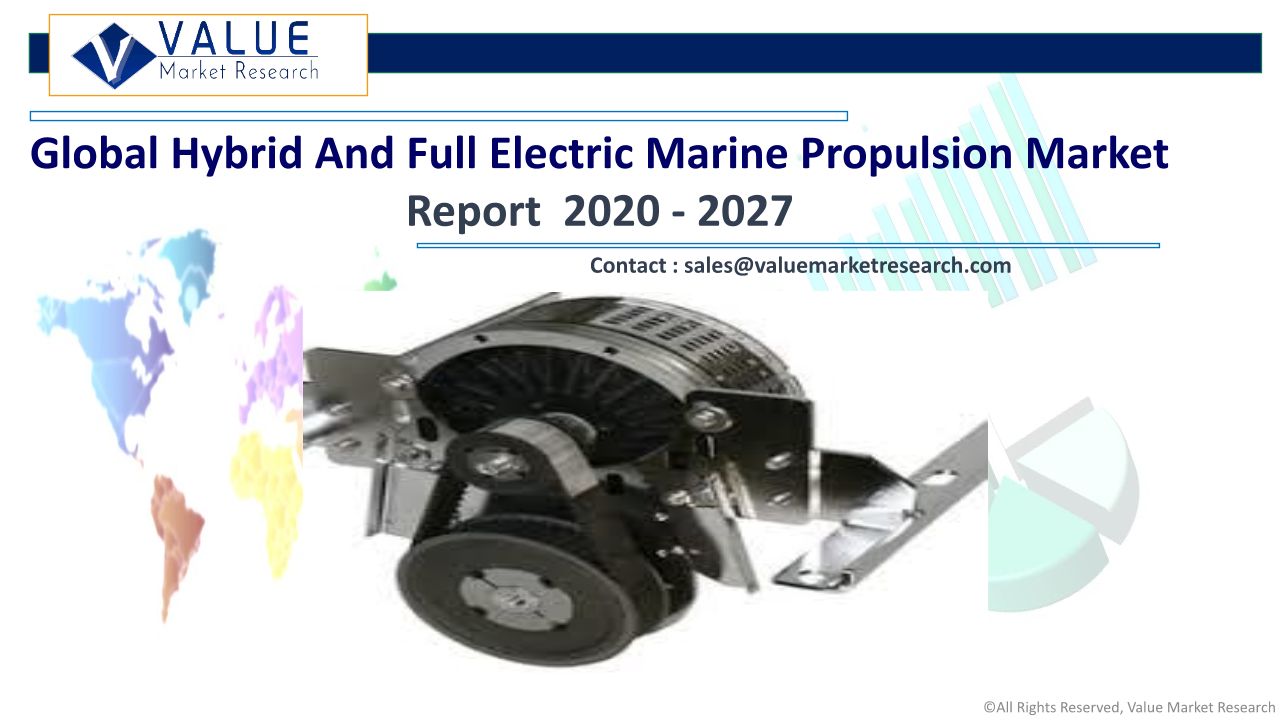 VALUE
Market Research

Global Hybrid And Full Electric Marine Propulsion Market Report 2020 - 2027

Contact : sales@valuemarketresearch.com

©All Rights Reserved, Value Market Research